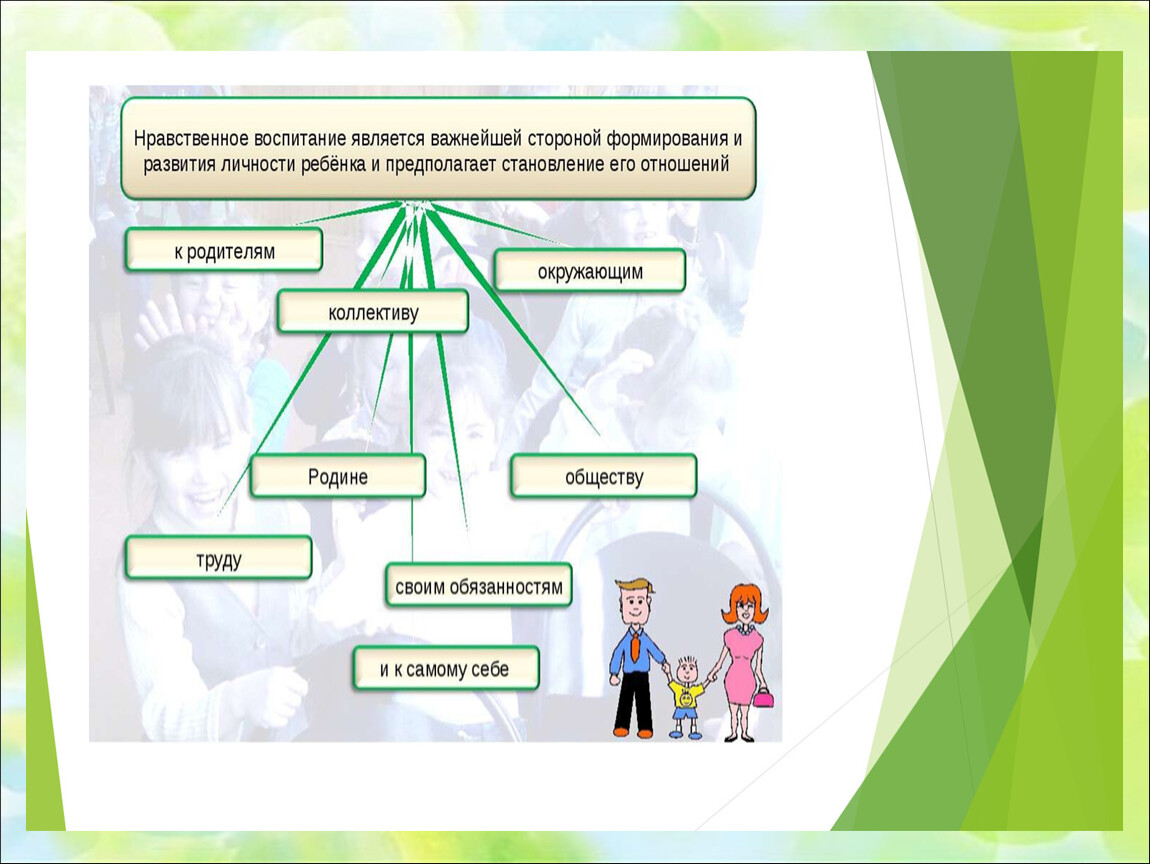 Нравственное воспитание является важнейшей стороной формирования и развития личности ребёнка и предполагает становление его отношений

к родителям

окружающим

коллективу

Родине

обществу

труду

своим обязанностям

и к самому себе